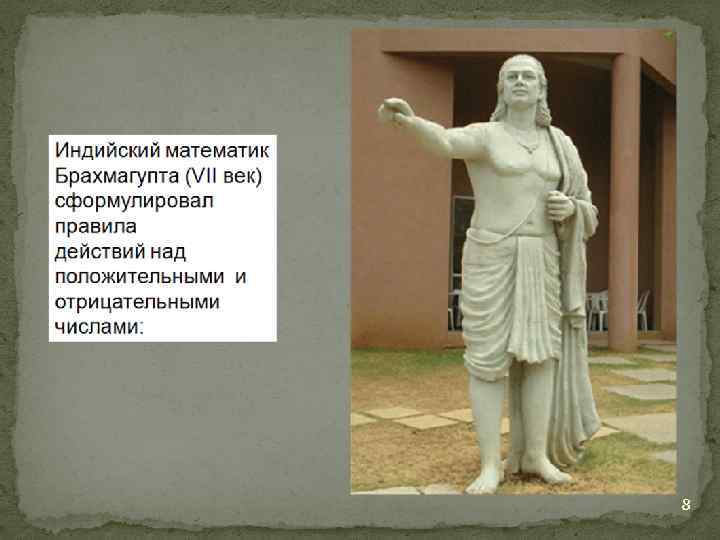 Индийский математик Брахмагупта (VII век) сформулировал правила действий над положительными и отрицательными числами:

8